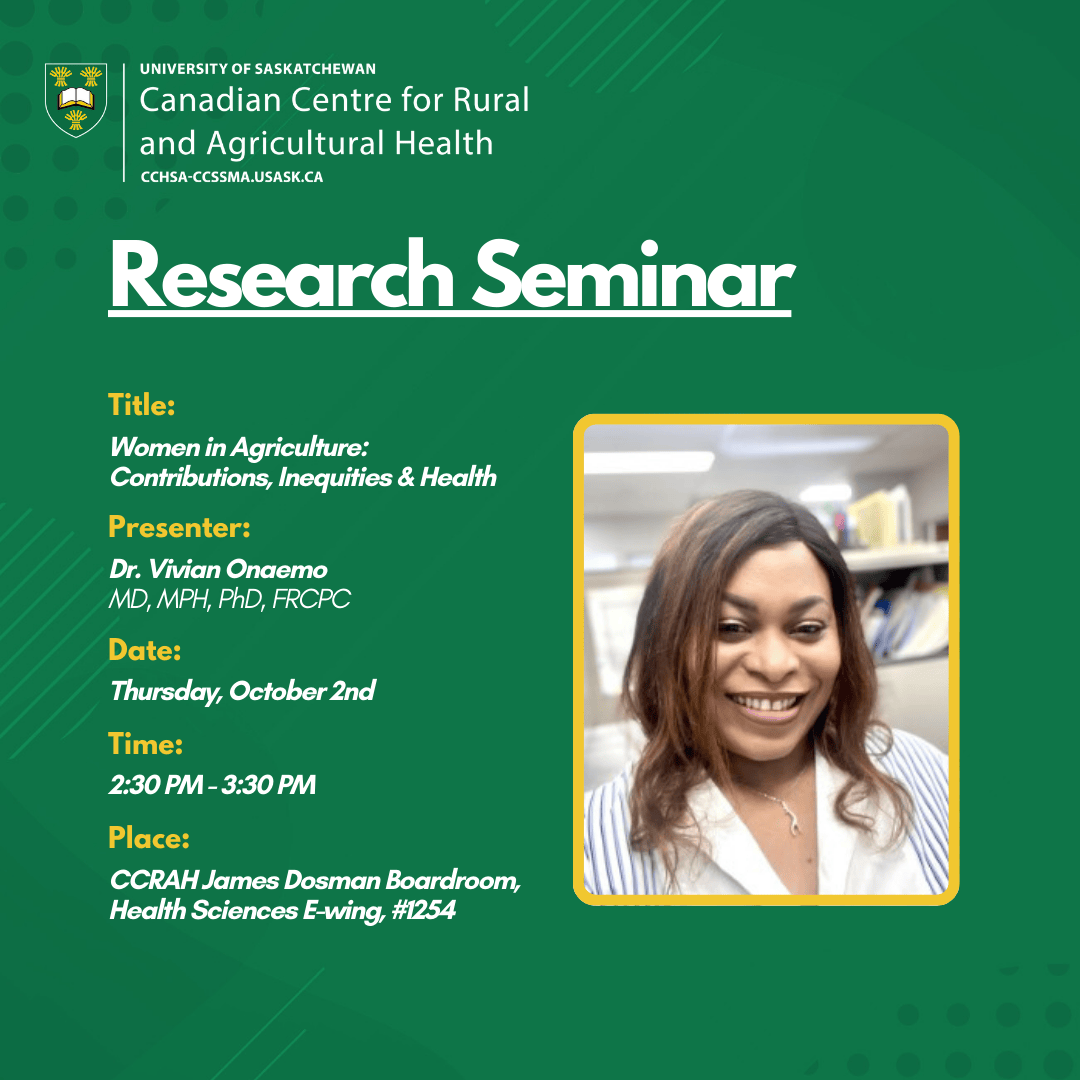 UNIVERSITY OF SASKATCHEWAN
Canadian Centre for Rural and Agricultural Health
CCHSA-CCSSMA.USASK.CA

Research Seminar

Title:
Women in Agriculture: Contributions, Inequities & Health

Presenter:
Dr. Vivian Onaemo
MD, MPH, PhD, FRCPC

Date:
Thursday, October 2nd

Time:
2:30 PM - 3:30 PM

Place:
CCRAH James Dosman Boardroom, Health Sciences E-wing, #1254